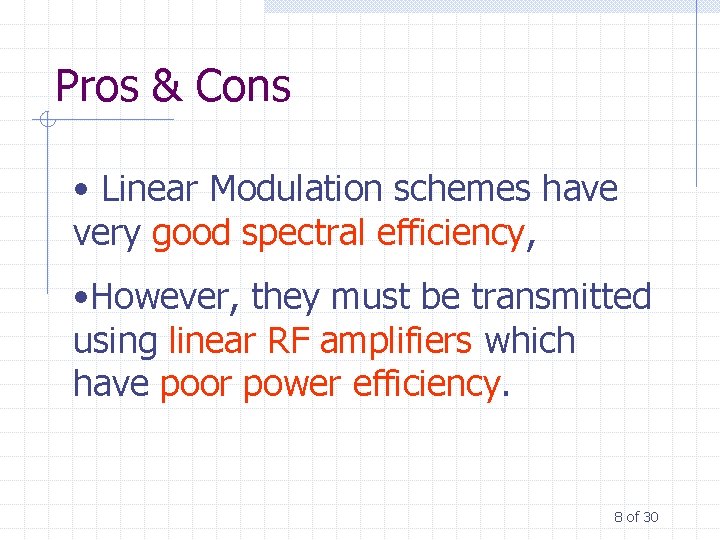 Pros & Cons

• Linear Modulation schemes have very good spectral efficiency,

•However, they must be transmitted using linear RF amplifiers which have poor power efficiency.

8 of 30